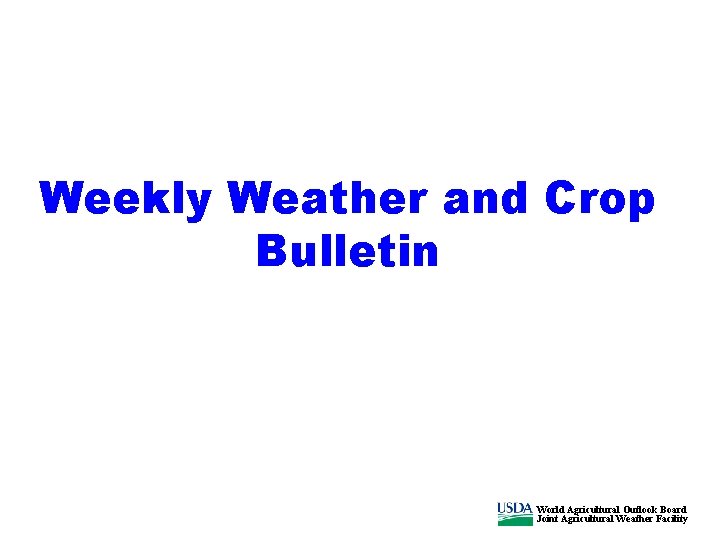 Weekly Weather and Crop Bulletin

USDA World Agricultural Outlook Board
Joint Agricultural Weather Facility